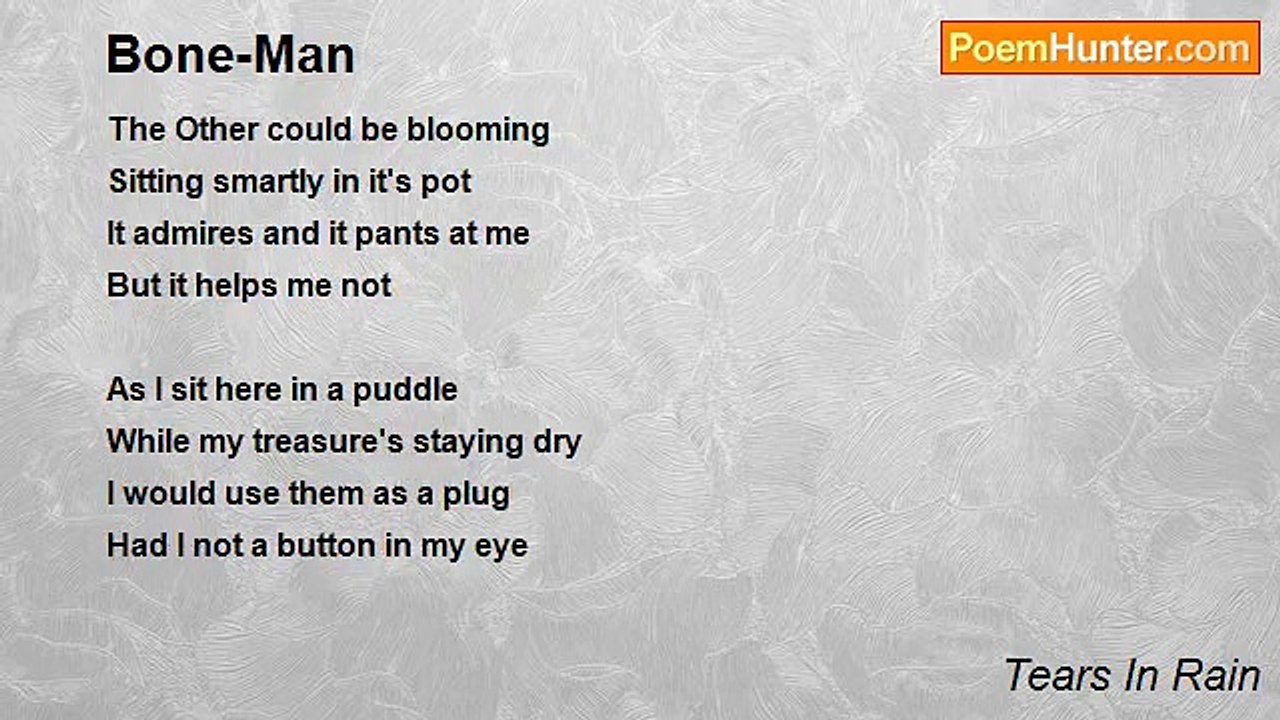 Bone-Man

PoemHunter.com

The Other could be blooming
Sitting smartly in it's pot
It admires and it pants at me
But it helps me not

As I sit here in a puddle
While my treasure's staying dry
I would use them as a plug
Had I not a button in my eye

Tears In Rain